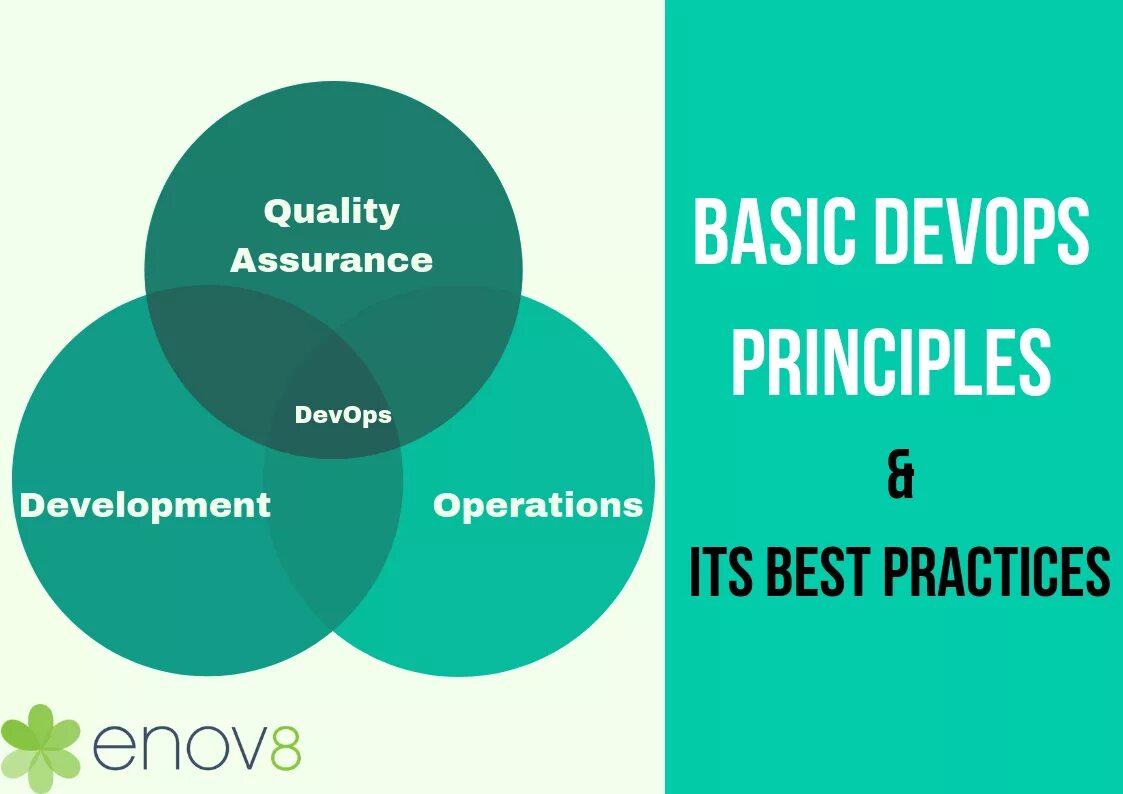 Quality Assurance

DevOps

Development

Operations

enov8

BASIC DEVOPS PRINCIPLES

&

ITS BEST PRACTICES